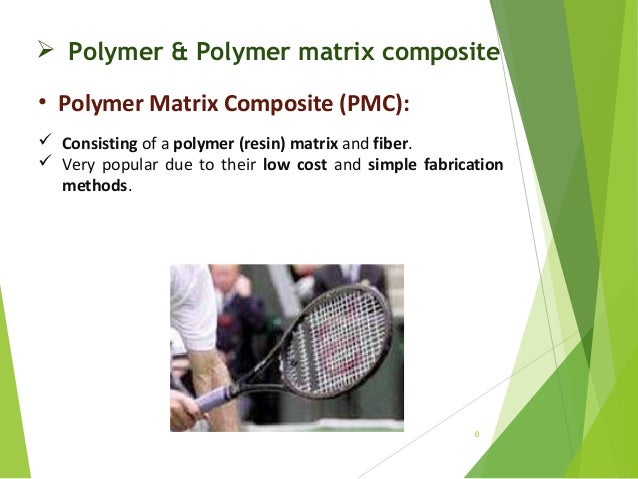 ➢ Polymer & Polymer matrix composite

• Polymer Matrix Composite (PMC):

✓ Consisting of a polymer (resin) matrix and fiber.
✓ Very popular due to their low cost and simple fabrication methods.

6